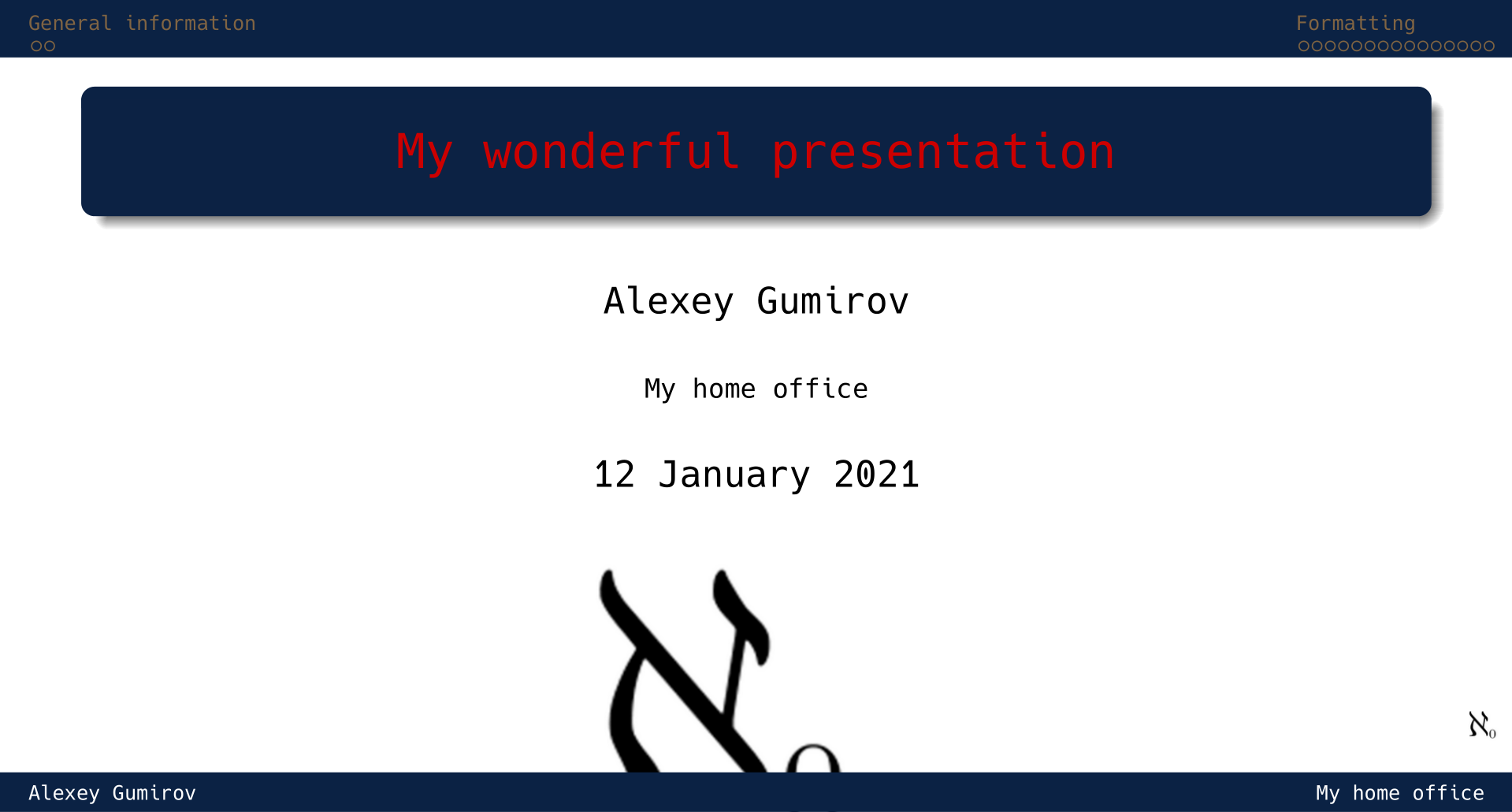 General information

Formatting

My wonderful presentation

Alexey Gumirov

My home office

12 January 2021

$\aleph_0$

$\aleph_0$

Alexey Gumirov

My home office